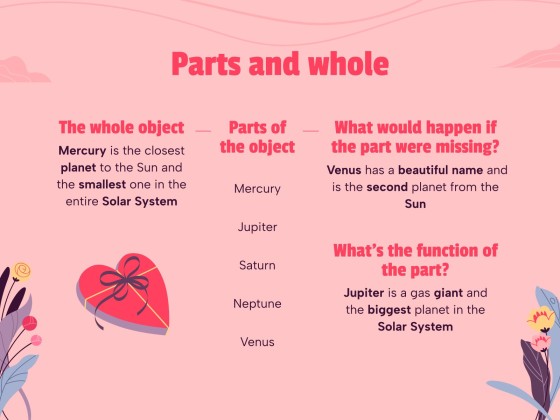 Parts and whole

The whole object

Mercury is the closest planet to the Sun and the smallest one in the entire Solar System

Parts of the object

Mercury

Jupiter

Saturn

Neptune

Venus

What would happen if the part were missing?

Venus has a beautiful name and is the second planet from the Sun

What's the function of the part?

Jupiter is a gas giant and the biggest planet in the Solar System